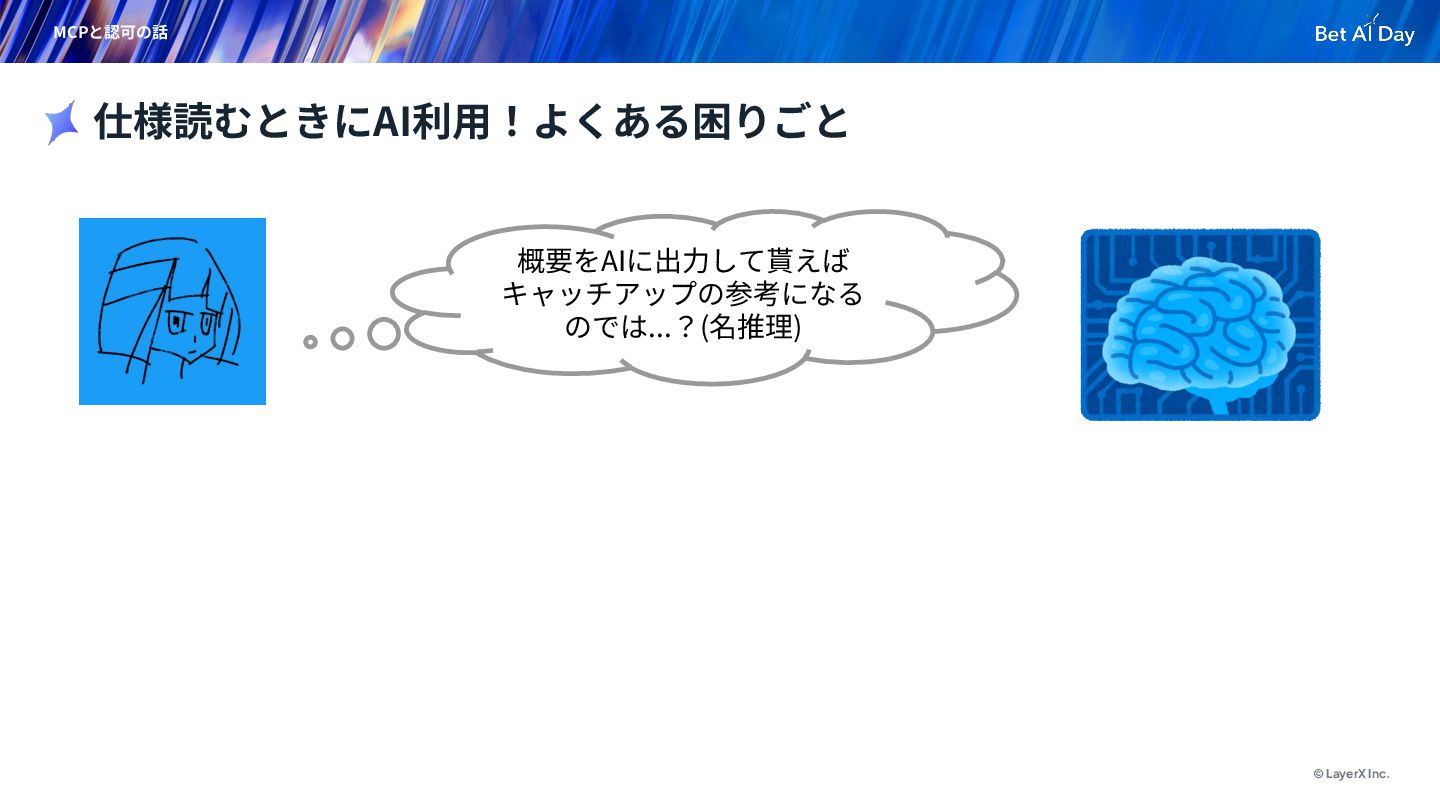 MCPと認可の話

Bet AI Day

仕様読むときにAI利用！よくある困りごと

概要をAIに出力して貰えば
キャッチアップの参考になる
のでは...？(名推理)

© LayerX Inc.